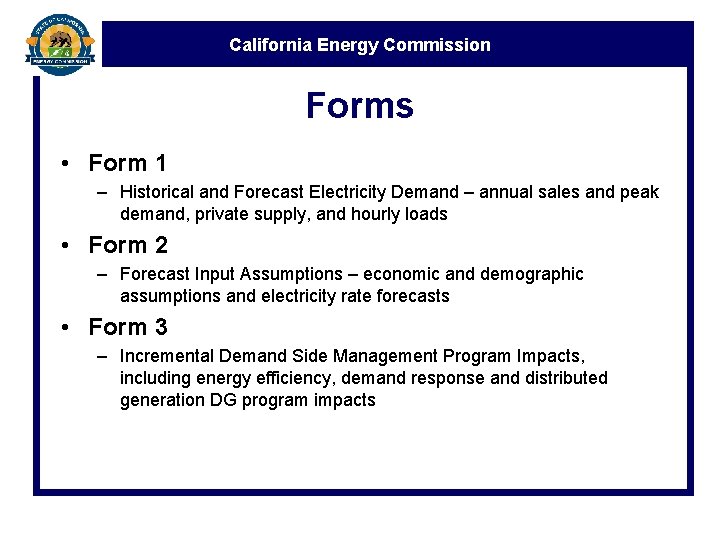 STATE OF CALIFORNIA
ENERGY COMMISSION

California Energy Commission

Forms

• Form 1
– Historical and Forecast Electricity Demand – annual sales and peak demand, private supply, and hourly loads

• Form 2
– Forecast Input Assumptions – economic and demographic assumptions and electricity rate forecasts

• Form 3
– Incremental Demand Side Management Program Impacts, including energy efficiency, demand response and distributed generation DG program impacts